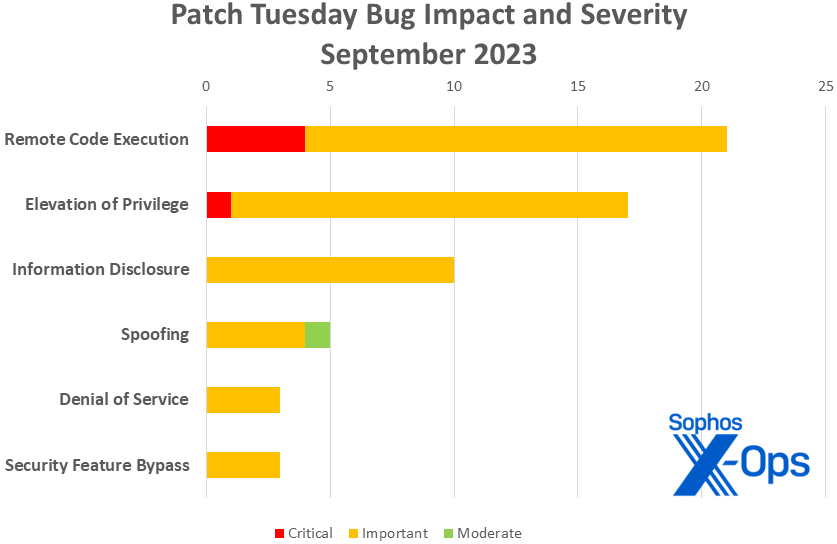 Patch Tuesday Bug Impact and Severity
September 2023

0 5 10 15 20 25

Remote Code Execution
Elevation of Privilege
Information Disclosure
Spoofing
Denial of Service
Security Feature Bypass

Sophos
X-Ops

Critical Important Moderate